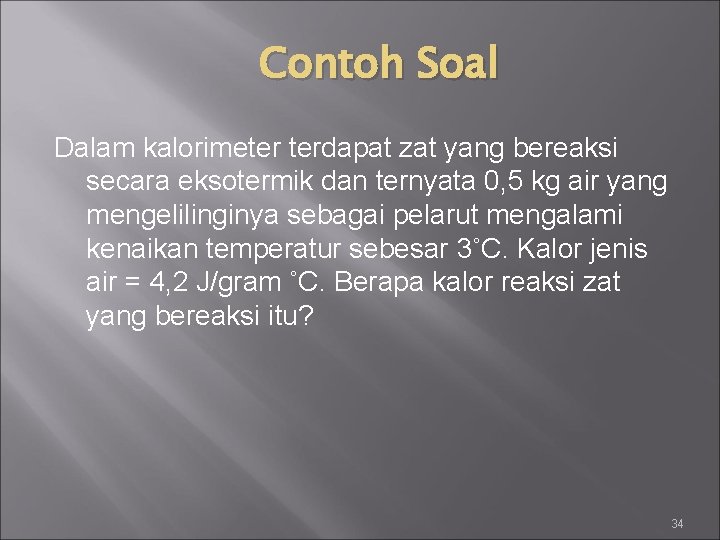 Contoh Soal

Dalam kalorimeter terdapat zat yang bereaksi secara eksotermik dan ternyata 0,5 kg air yang mengelilinginya sebagai pelarut mengalami kenaikan temperatur sebesar 3˚C. Kalor jenis air = 4,2 J/gram ˚C. Berapa kalor reaksi zat yang bereaksi itu?

34